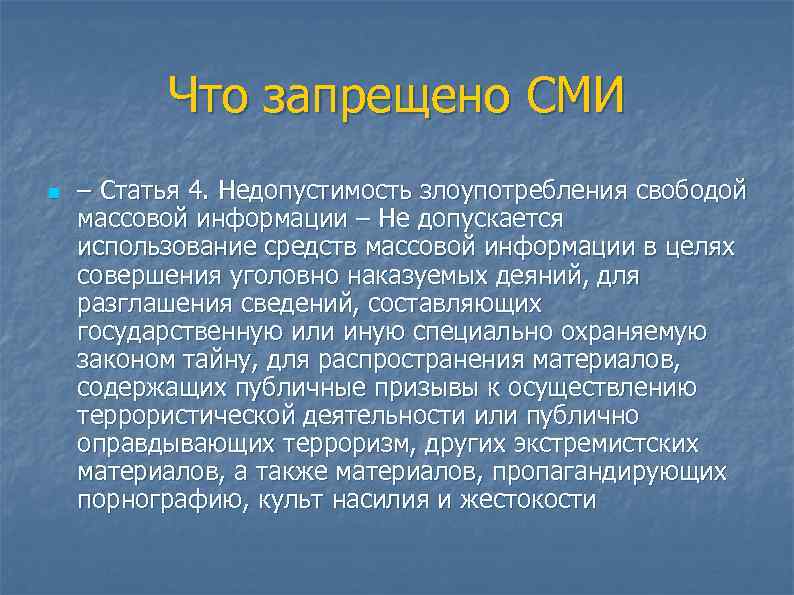 Что запрещено СМИ

– Статья 4. Недопустимость злоупотребления свободой массовой информации – Не допускается использование средств массовой информации в целях совершения уголовно наказуемых деяний, для разглашения сведений, составляющих государственную или иную специально охраняемую законом тайну, для распространения материалов, содержащих публичные призывы к осуществлению террористической деятельности или публично оправдывающих терроризм, других экстремистских материалов, а также материалов, пропагандирующих порнографию, культ насилия и жестокости